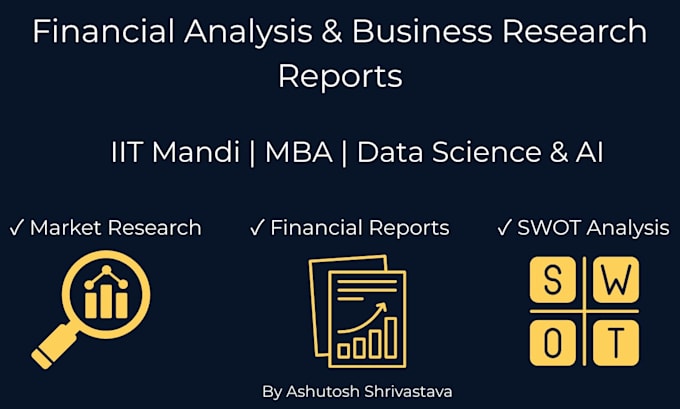 Financial Analysis & Business Research Reports

IIT Mandi | MBA | Data Science & AI

✓ Market Research

✓ Financial Reports

✓ SWOT Analysis

S W
O T

By Ashutosh Shrivastava